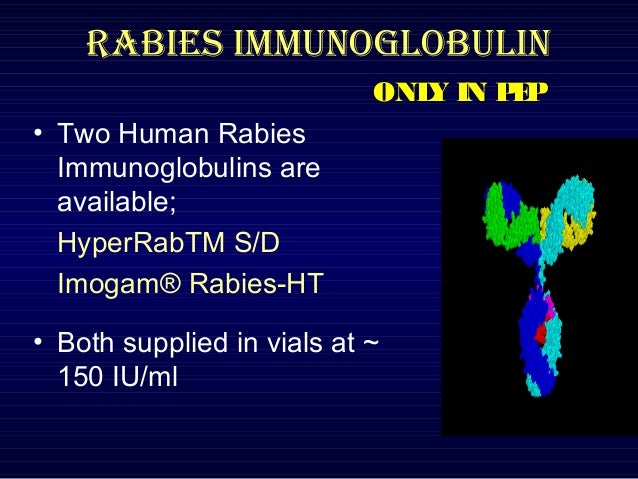 RABIES IMMUNOGLOBULIN

ONLY IN PEP

• Two Human Rabies Immunoglobulins are available;

HyperRabTM S/D

Imogam® Rabies-HT

• Both supplied in vials at ~ 150 IU/ml